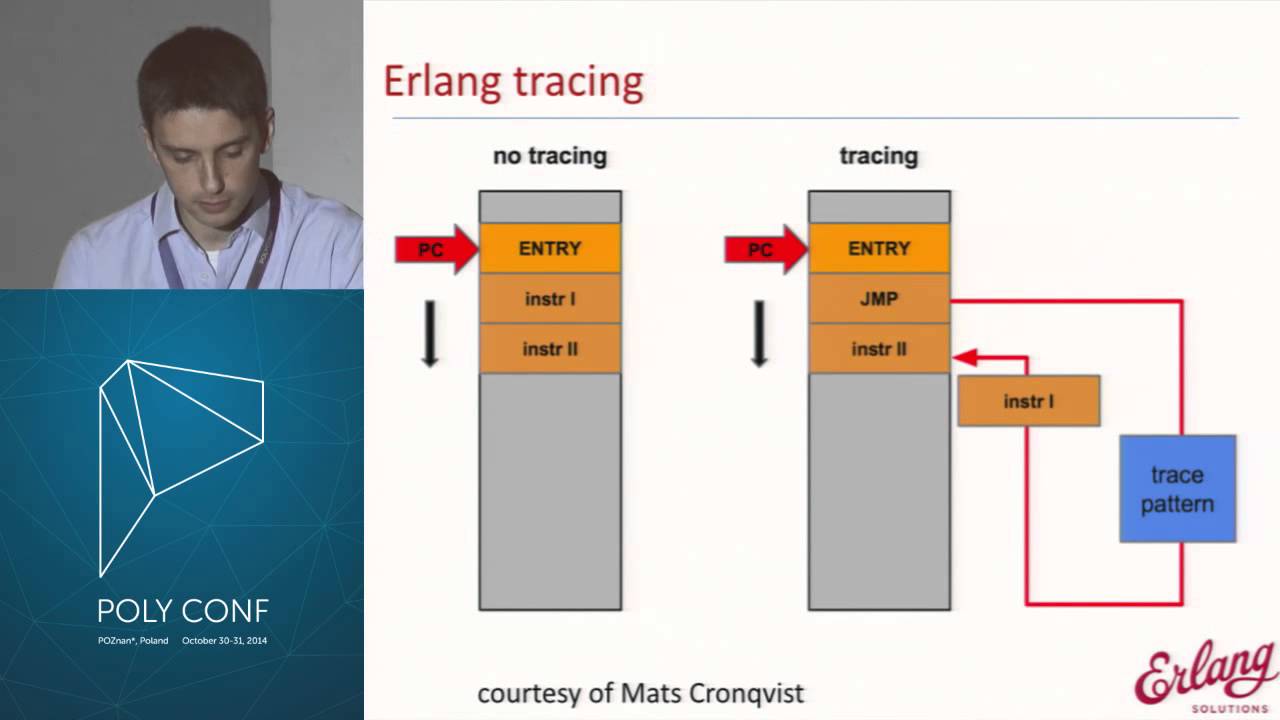 POLY CONF
POZnan*, Poland October 30-31, 2014

Erlang tracing

no tracing

PC
ENTRY
instr I
instr II

tracing

PC
ENTRY
JMP
instr II
instr I
trace pattern

courtesy of Mats Cronqvist

Erlang SOLUTIONS